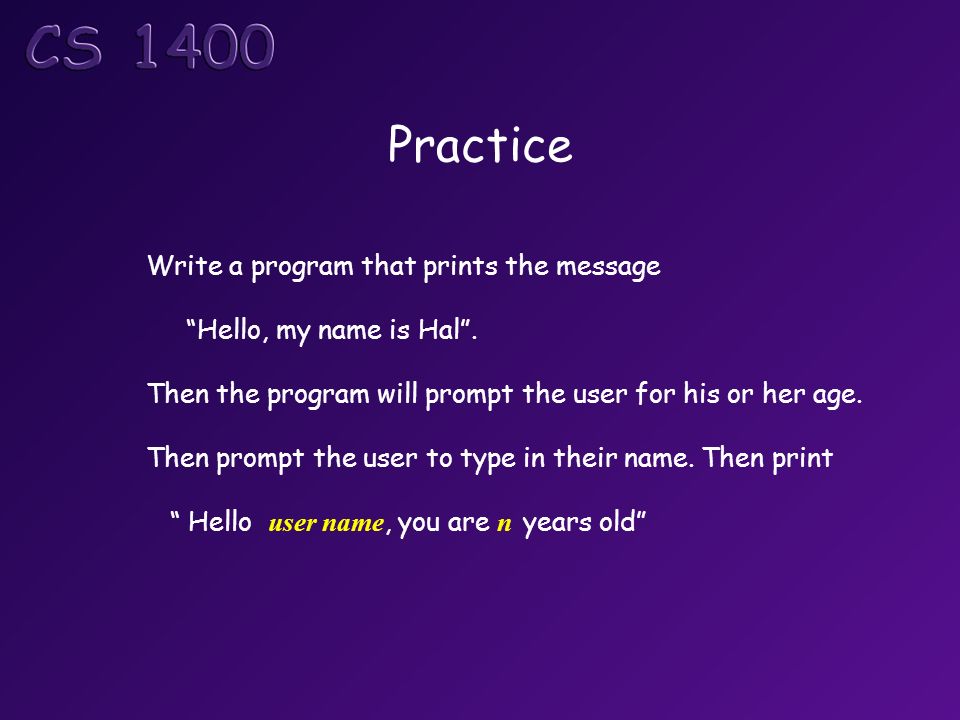 CS 1400

Practice

Write a program that prints the message

“Hello, my name is Hal”.

Then the program will prompt the user for his or her age.

Then prompt the user to type in their name. Then print

“ Hello user name, you are n years old”